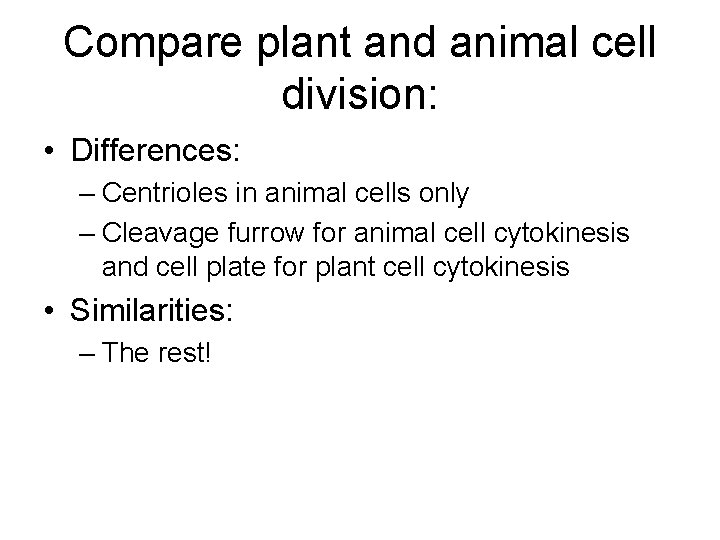 Compare plant and animal cell division:

• Differences:
– Centrioles in animal cells only
– Cleavage furrow for animal cell cytokinesis and cell plate for plant cell cytokinesis

• Similarities:
– The rest!